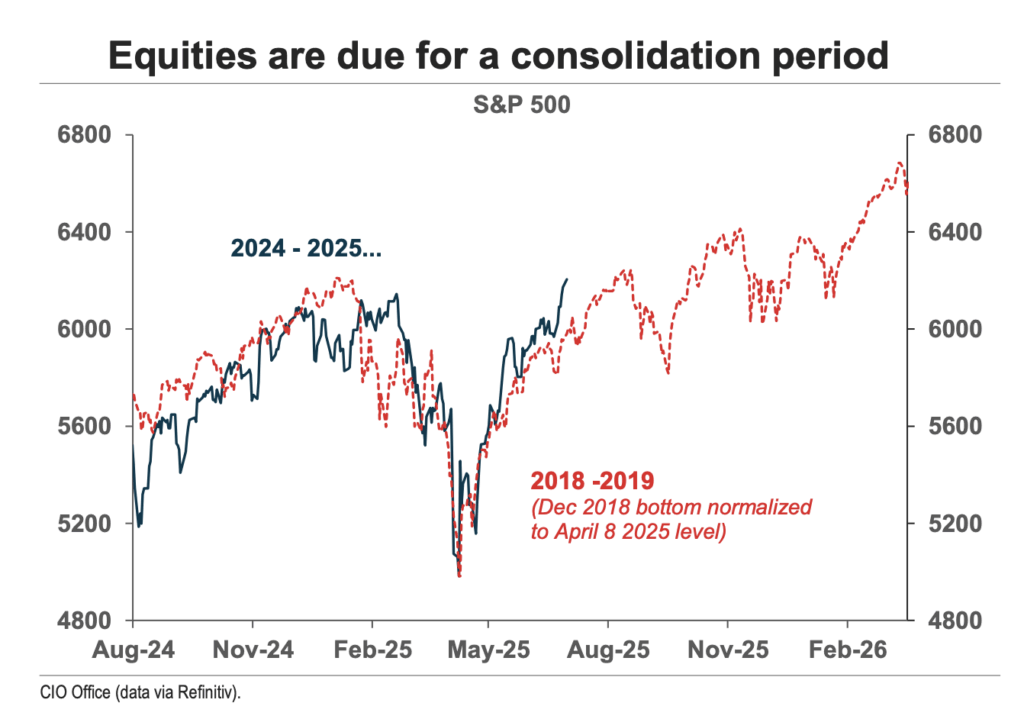 Equities are due for a consolidation period

S&P 500

6800
6400
6000
5600
5200
4800

6800
6400
6000
5600
5200
4800

2024 - 2025...

2018 -2019
(Dec 2018 bottom normalized to April 8 2025 level)

Aug-24 Nov-24 Feb-25 May-25 Aug-25 Nov-25 Feb-26

CIO Office (data via Refinitiv).